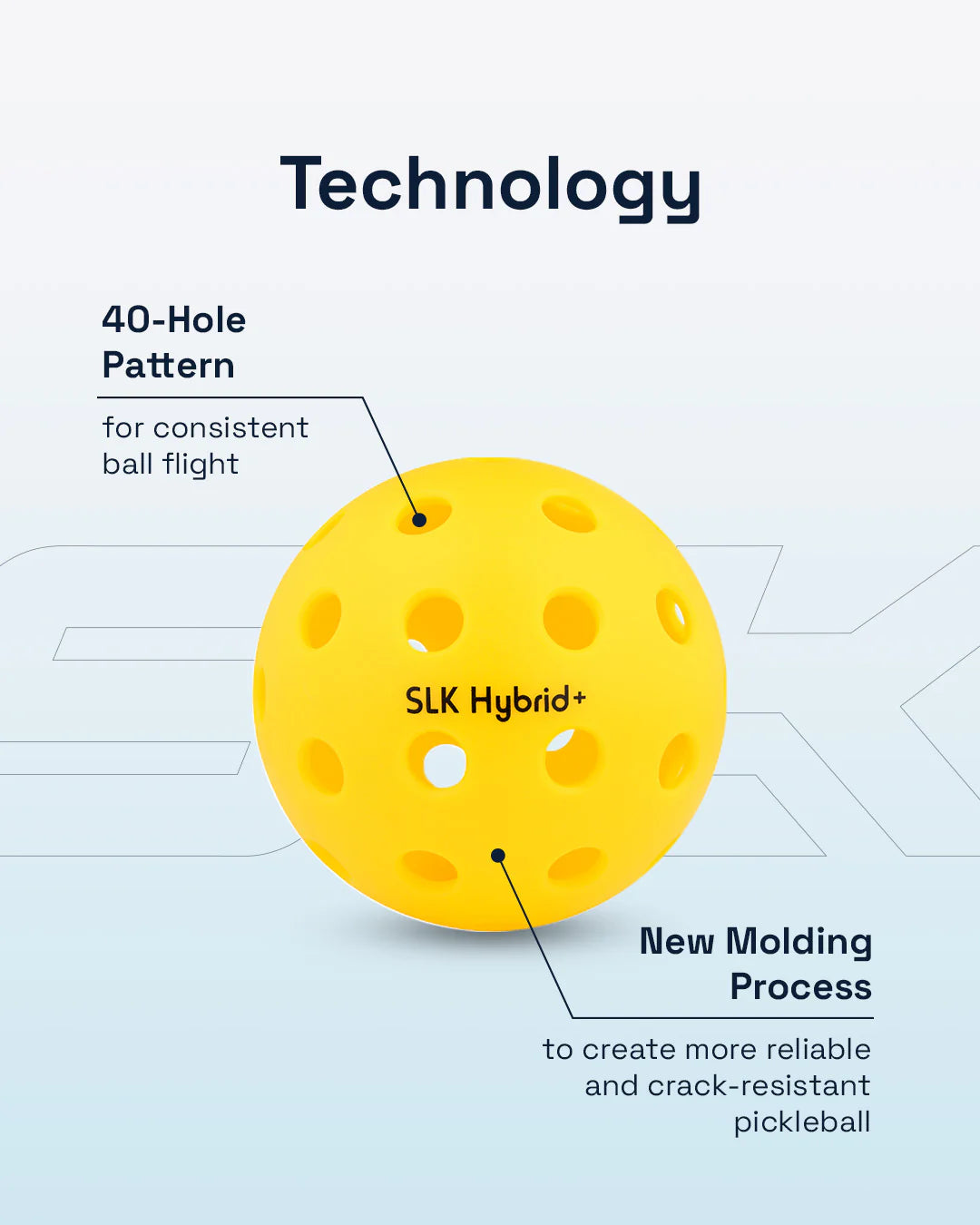 Technology

40-Hole Pattern

for consistent ball flight

SLK Hybrid+

New Molding Process

to create more reliable and crack-resistant pickleball